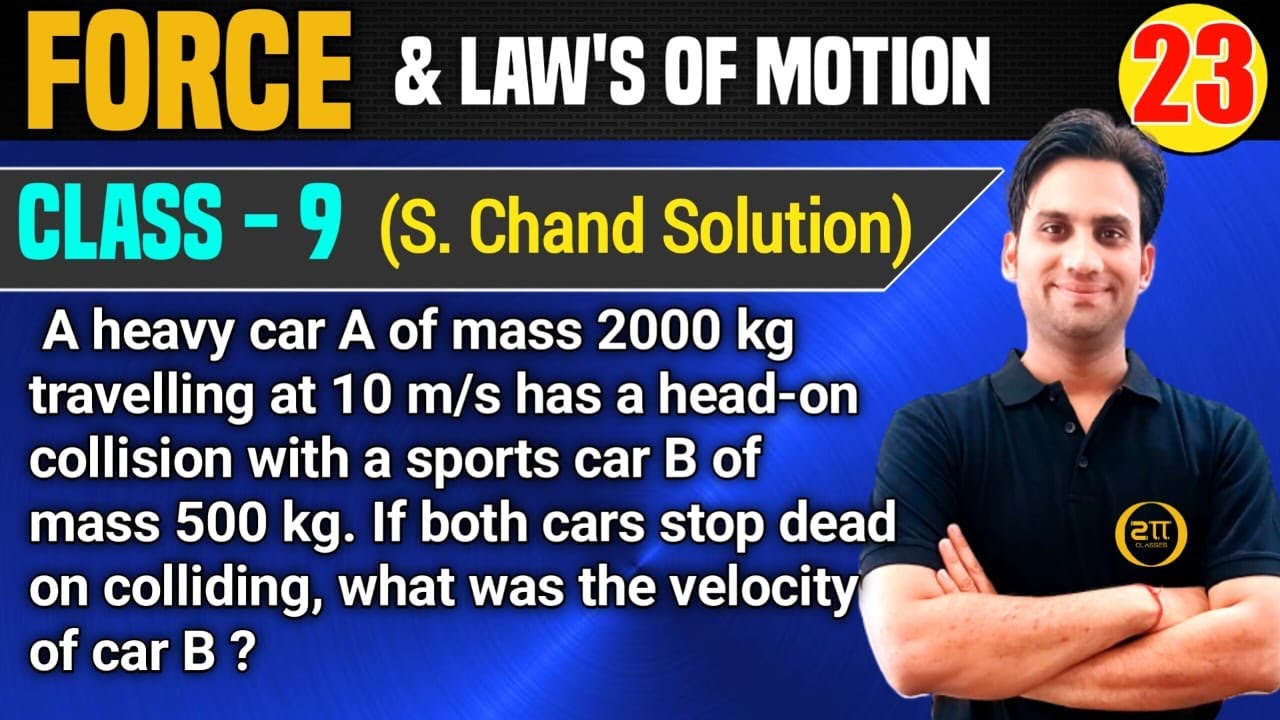 FORCE & LAW'S OF MOTION

23

CLASS - 9 (S. Chand Solution)

A heavy car A of mass 2000 kg travelling at 10 m/s has a head-on collision with a sports car B of mass 500 kg. If both cars stop dead on colliding, what was the velocity of car B ?

2π CLASSES